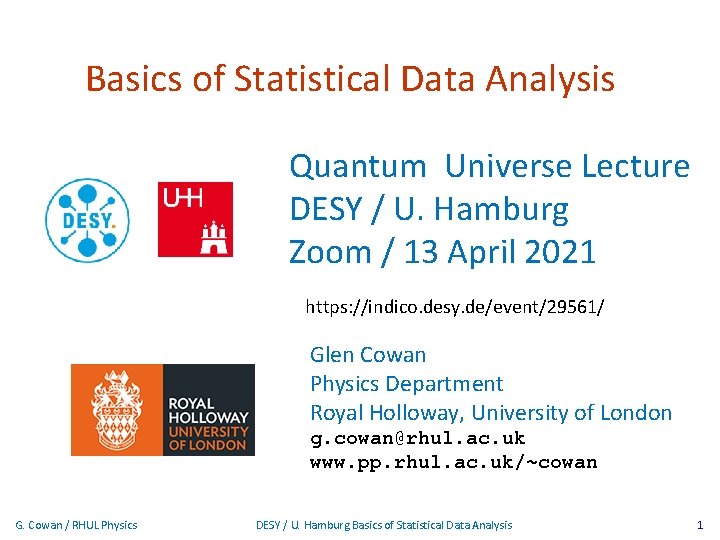 Basics of Statistical Data Analysis

DESY.

UHH

Quantum Universe Lecture
DESY / U. Hamburg
Zoom / 13 April 2021

https://indico.desy.de/event/29561/

ROYAL HOLLOWAY UNIVERSITY OF LONDON

Glen Cowan
Physics Department
Royal Holloway, University of London
g.cowan@rhul.ac.uk
www.pp.rhul.ac.uk/~cowan

G. Cowan / RHUL Physics

DESY / U. Hamburg Basics of Statistical Data Analysis

1